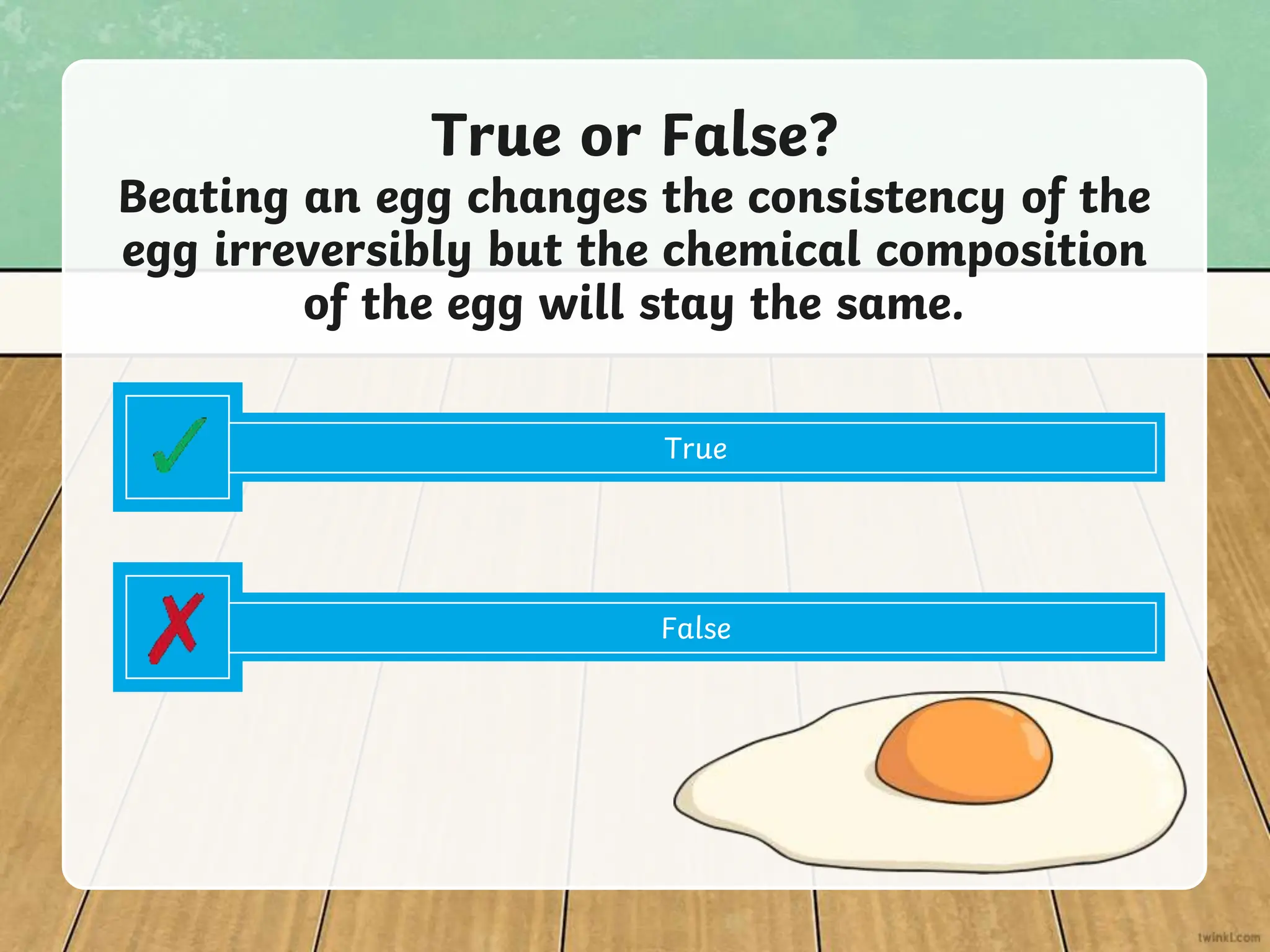 True or False?

Beating an egg changes the consistency of the egg irreversibly but the chemical composition of the egg will stay the same.

True

False

twinkl.com